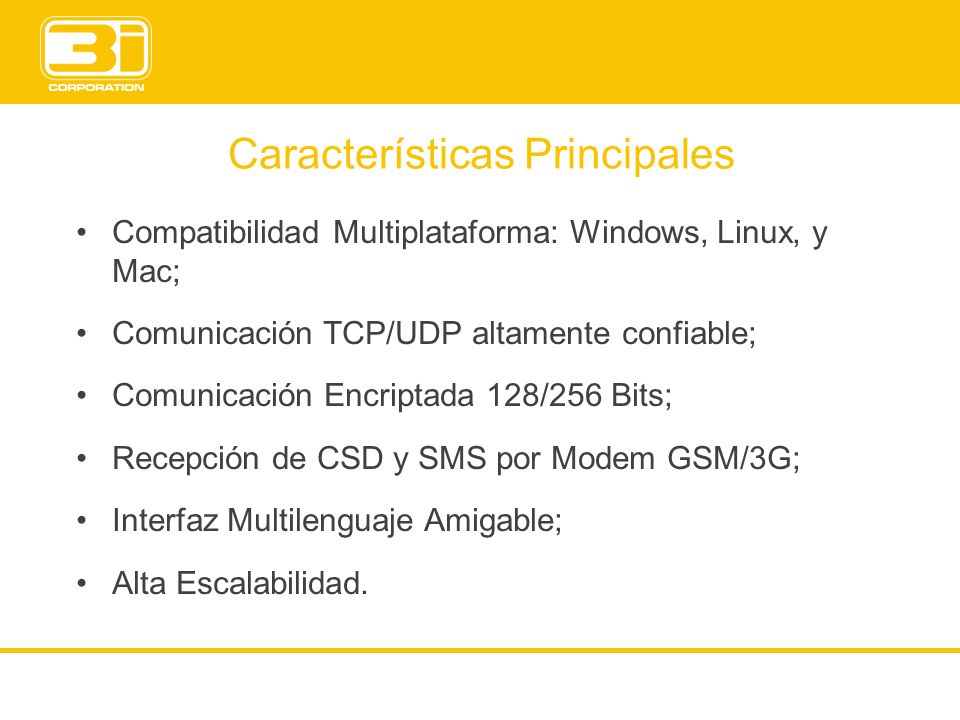 3i
CORPORATION

Características Principales

• Compatibilidad Multiplataforma: Windows, Linux, y Mac;

• Comunicación TCP/UDP altamente confiable;

• Comunicación Encriptada 128/256 Bits;

• Recepción de CSD y SMS por Modem GSM/3G;

• Interfaz Multilenguaje Amigable;

• Alta Escalabilidad.